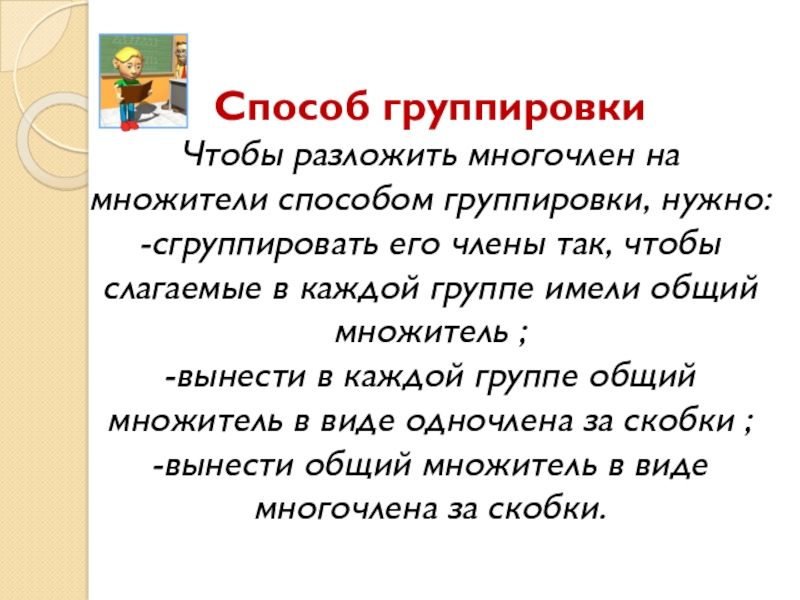 Способ группировки

Чтобы разложить многочлен на множители способом группировки, нужно:
-сгруппировать его члены так, чтобы слагаемые в каждой группе имели общий множитель ;
-вынести в каждой группе общий множитель в виде одночлена за скобки ;
-вынести общий множитель в виде многочлена за скобки.